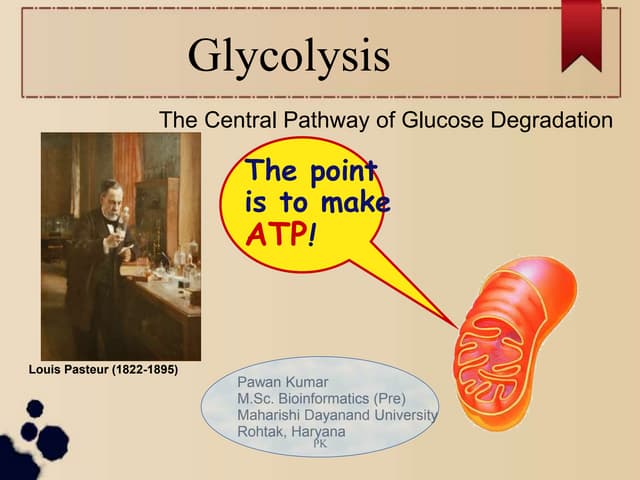 Glycolysis

The Central Pathway of Glucose Degradation

The point is to make ATP!

Louis Pasteur (1822-1895)

Pawan Kumar
M.Sc. Bioinformatics (Pre)
Maharishi Dayanand University
Rohtak, Haryana
PK